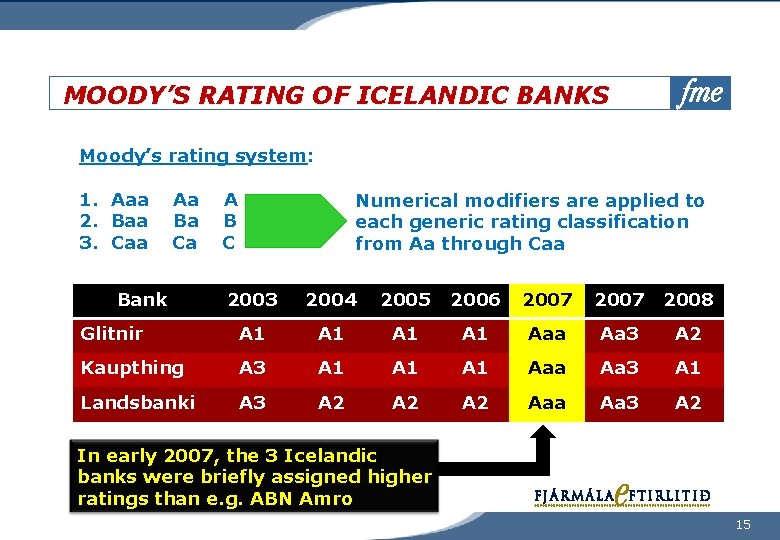 MOODY'S RATING OF ICELANDIC BANKS

fme

Moody's rating system:

1. Aaa Aa A
2. Baa Ba B
3. Caa Ca C

Numerical modifiers are applied to each generic rating classification from Aa through Caa

| Bank | 2003 | 2004 | 2005 | 2006 | 2007 | 2007 | 2008 |
|---|---|---|---|---|---|---|---|
| Glitnir | A1 | A1 | A1 | A1 | Aaa | Aa3 | A2 |
| Kaupthing | A3 | A1 | A1 | A1 | Aaa | Aa3 | A1 |
| Landsbanki | A3 | A2 | A2 | A2 | Aaa | Aa3 | A2 |

In early 2007, the 3 Icelandic banks were briefly assigned higher ratings than e.g. ABN Amro

FJÁRMÁLAEFTIRLITIÐ

15